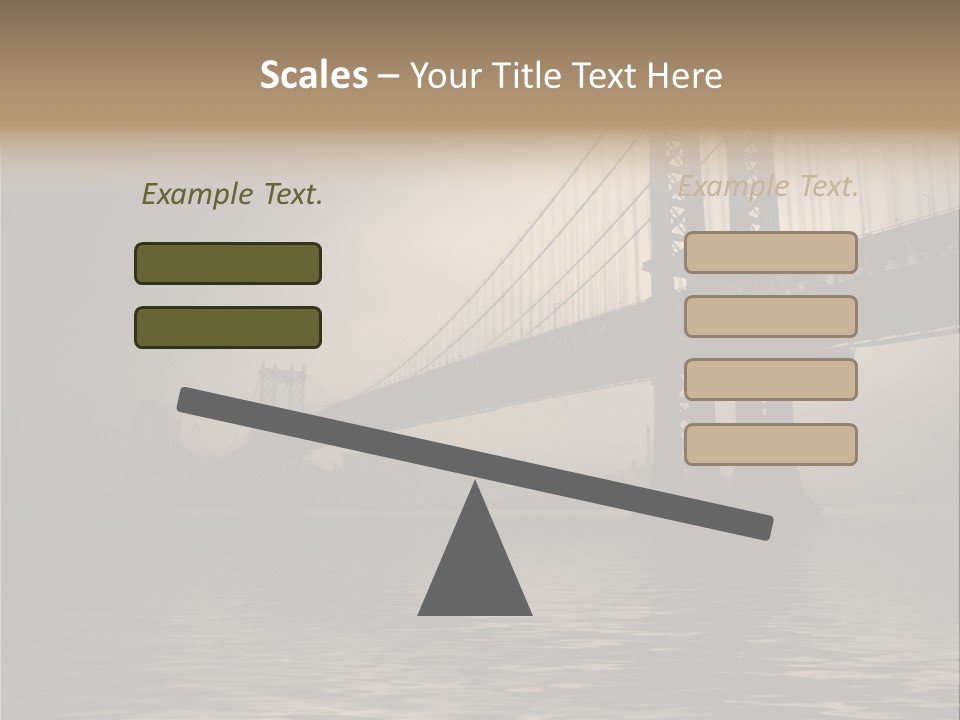 Scales – Your Title Text Here

Example Text.

Example Text.